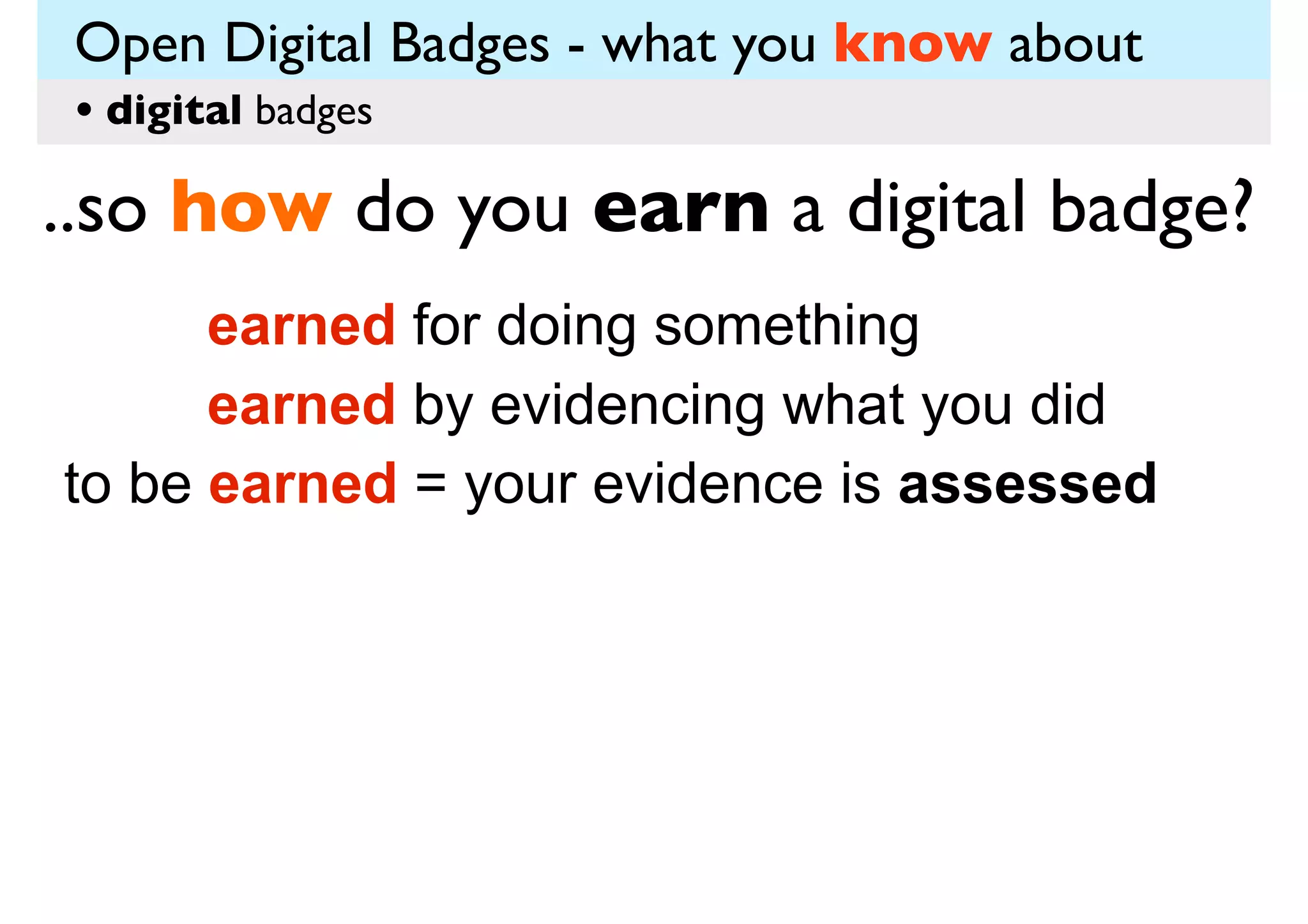 Open Digital Badges - what you know about

• digital badges

..so how do you earn a digital badge?

earned for doing something

earned by evidencing what you did

to be earned = your evidence is assessed